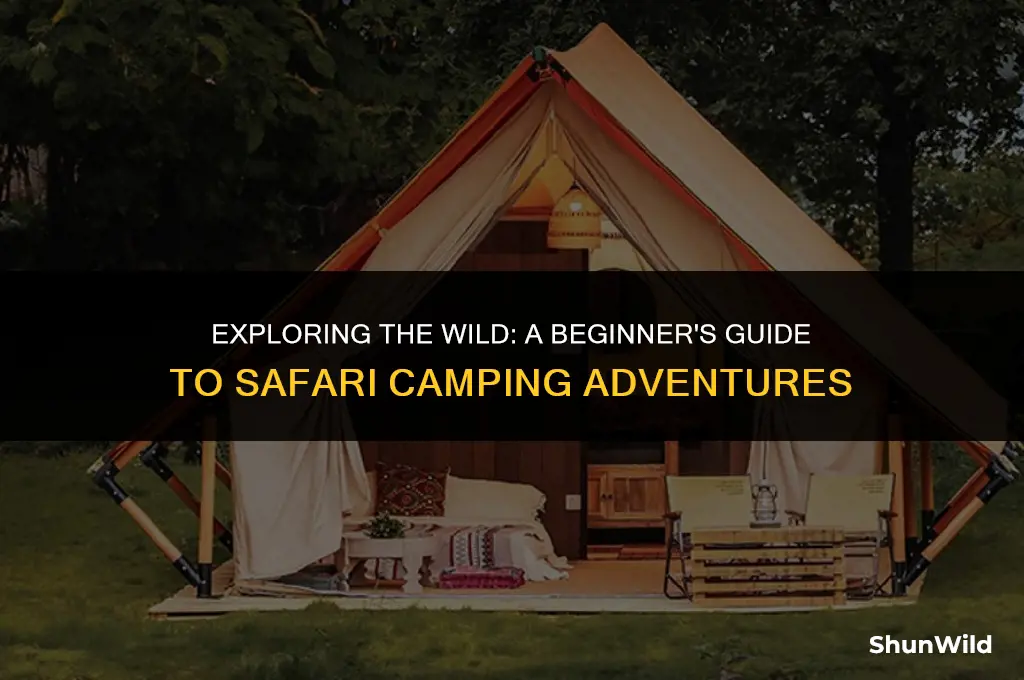 EXPLORING THE WILD: A BEGINNER'S GUIDE TO SAFARI CAMPING ADVENTURES

ShunWild